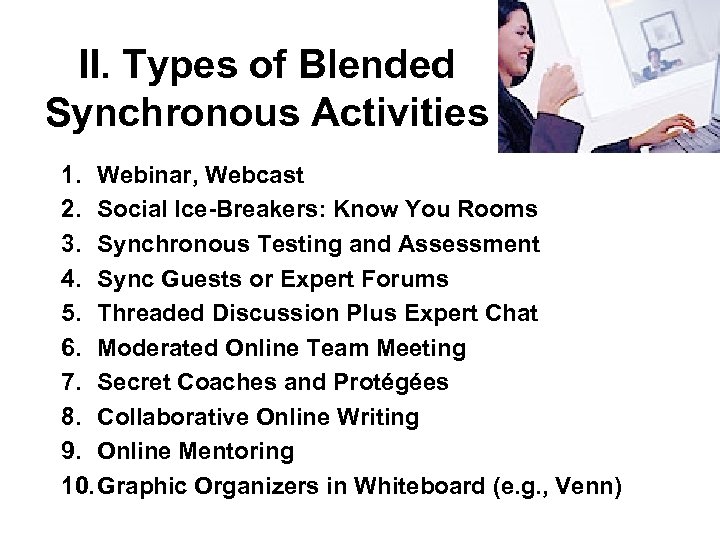 II. Types of Blended Synchronous Activities

1. Webinar, Webcast
2. Social Ice-Breakers: Know You Rooms
3. Synchronous Testing and Assessment
4. Sync Guests or Expert Forums
5. Threaded Discussion Plus Expert Chat
6. Moderated Online Team Meeting
7. Secret Coaches and Protégées
8. Collaborative Online Writing
9. Online Mentoring
10. Graphic Organizers in Whiteboard (e.g., Venn)